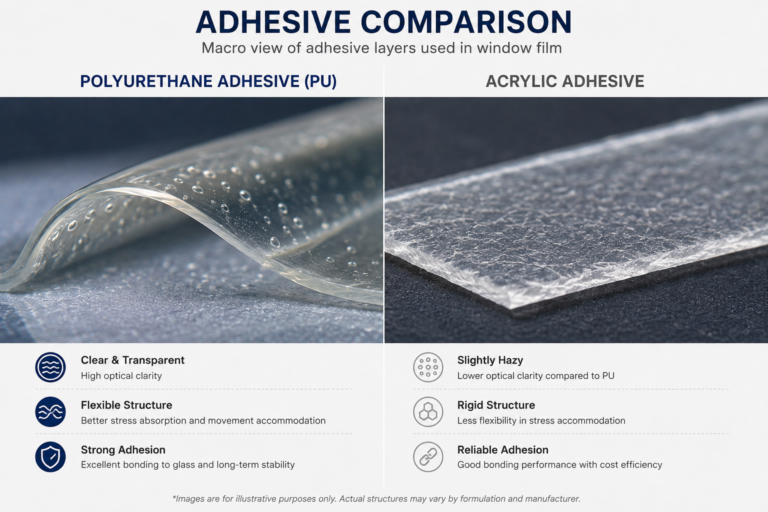 ADHESIVE COMPARISON
Macro view of adhesive layers used in window film

POLYURETHANE ADHESIVE (PU)

Clear & Transparent
High optical clarity

Flexible Structure
Better stress absorption and movement accommodation

Strong Adhesion
Excellent bonding to glass and long-term stability

ACRYLIC ADHESIVE

Slightly Hazy
Lower optical clarity compared to PU

Rigid Structure
Less flexibility in stress accommodation

Reliable Adhesion
Good bonding performance with cost efficiency

*Images are for illustrative purposes only. Actual structures may vary by formulation and manufacturer.